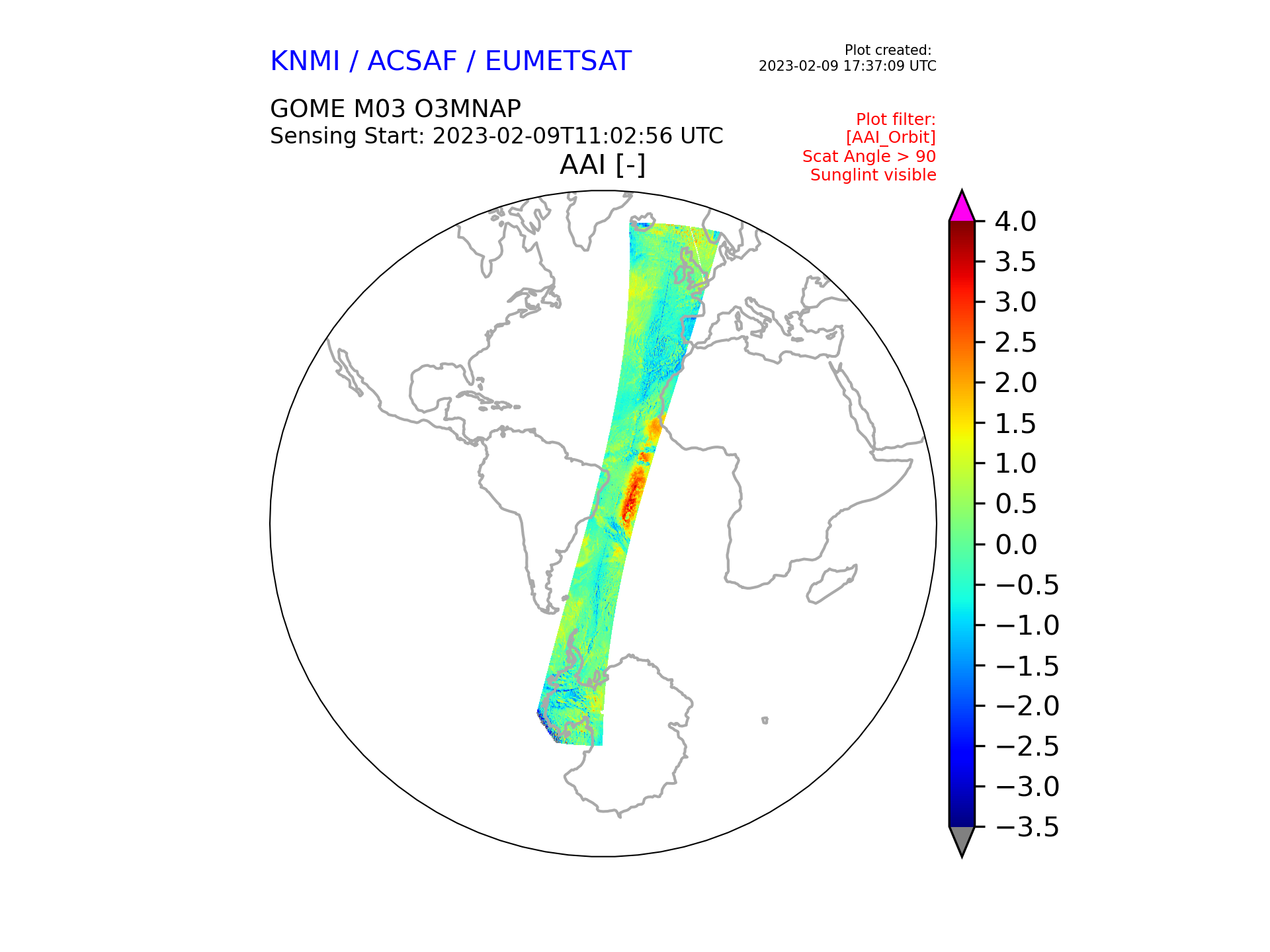 KNMI / ACSAF / EUMETSAT

Plot created:
2023-02-09 17:37:09 UTC

GOME M03 O3MNAP
Sensing Start: 2023-02-09T11:02:56 UTC

Plot filter:
[AAI_Orbit]
Scat Angle > 90
Sunglint visible

AAI [-]

4.0
3.5
3.0
2.5
2.0
1.5
1.0
0.5
0.0
−0.5
−1.0
−1.5
−2.0
−2.5
−3.0
−3.5